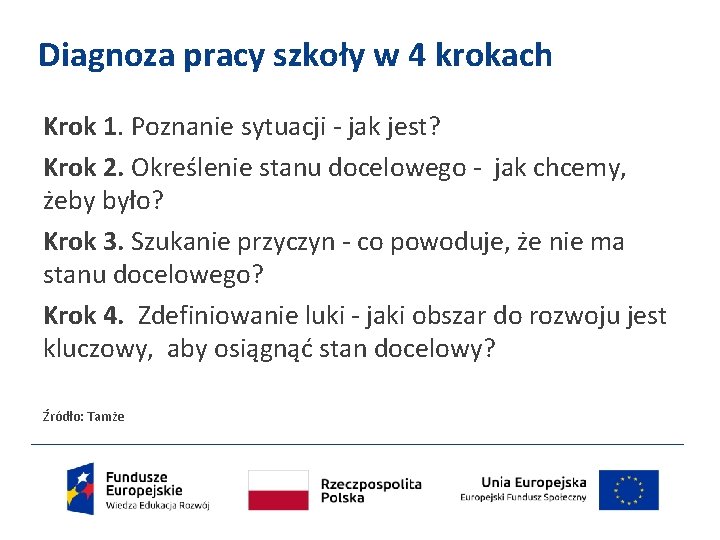 Diagnoza pracy szkoły w 4 krokach

Krok 1. Poznanie sytuacji - jak jest?

Krok 2. Określenie stanu docelowego - jak chcemy, żeby było?

Krok 3. Szukanie przyczyn - co powoduje, że nie ma stanu docelowego?

Krok 4. Zdefiniowanie luki - jaki obszar do rozwoju jest kluczowy, aby osiągnąć stan docelowy?

Źródło: Tamże

Fundusze Europejskie
Wiedza Edukacja Rozwój

Rzeczpospolita Polska

Unia Europejska
Europejski Fundusz Społeczny